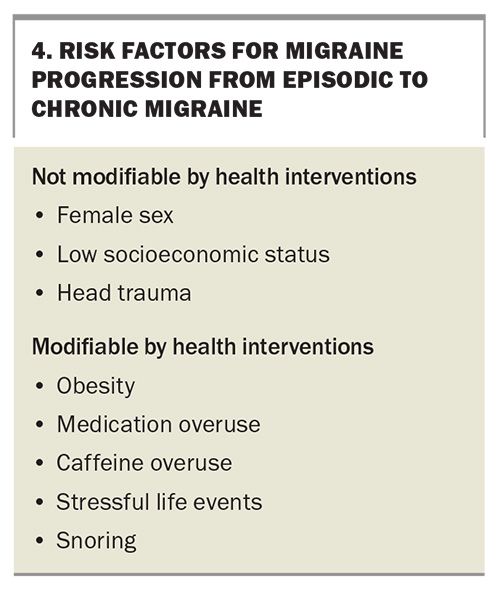 4. RISK FACTORS FOR MIGRAINE PROGRESSION FROM EPISODIC TO CHRONIC MIGRAINE

Not modifiable by health interventions

• Female sex
• Low socioeconomic status
• Head trauma

Modifiable by health interventions

• Obesity
• Medication overuse
• Caffeine overuse
• Stressful life events
• Snoring